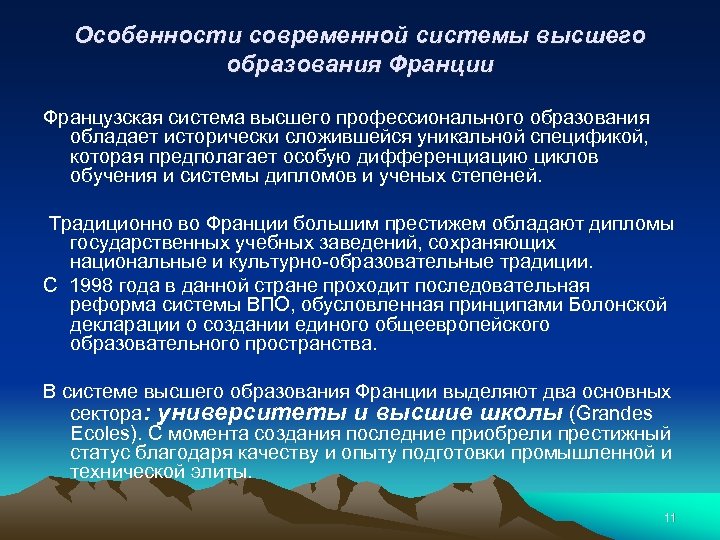 Особенности современной системы высшего образования Франции

Французская система высшего профессионального образования обладает исторически сложившейся уникальной спецификой, которая предполагает особую дифференциацию циклов обучения и системы дипломов и ученых степеней.

Традиционно во Франции большим престижем обладают дипломы государственных учебных заведений, сохраняющих национальные и культурно-образовательные традиции.

С 1998 года в данной стране проходит последовательная реформа системы ВПО, обусловленная принципами Болонской декларации о создании единого общеевропейского образовательного пространства.

В системе высшего образования Франции выделяют два основных сектора: университеты и высшие школы (Grandes Ecoles). С момента создания последние приобрели престижный статус благодаря качеству и опыту подготовки промышленной и технической элиты.

11